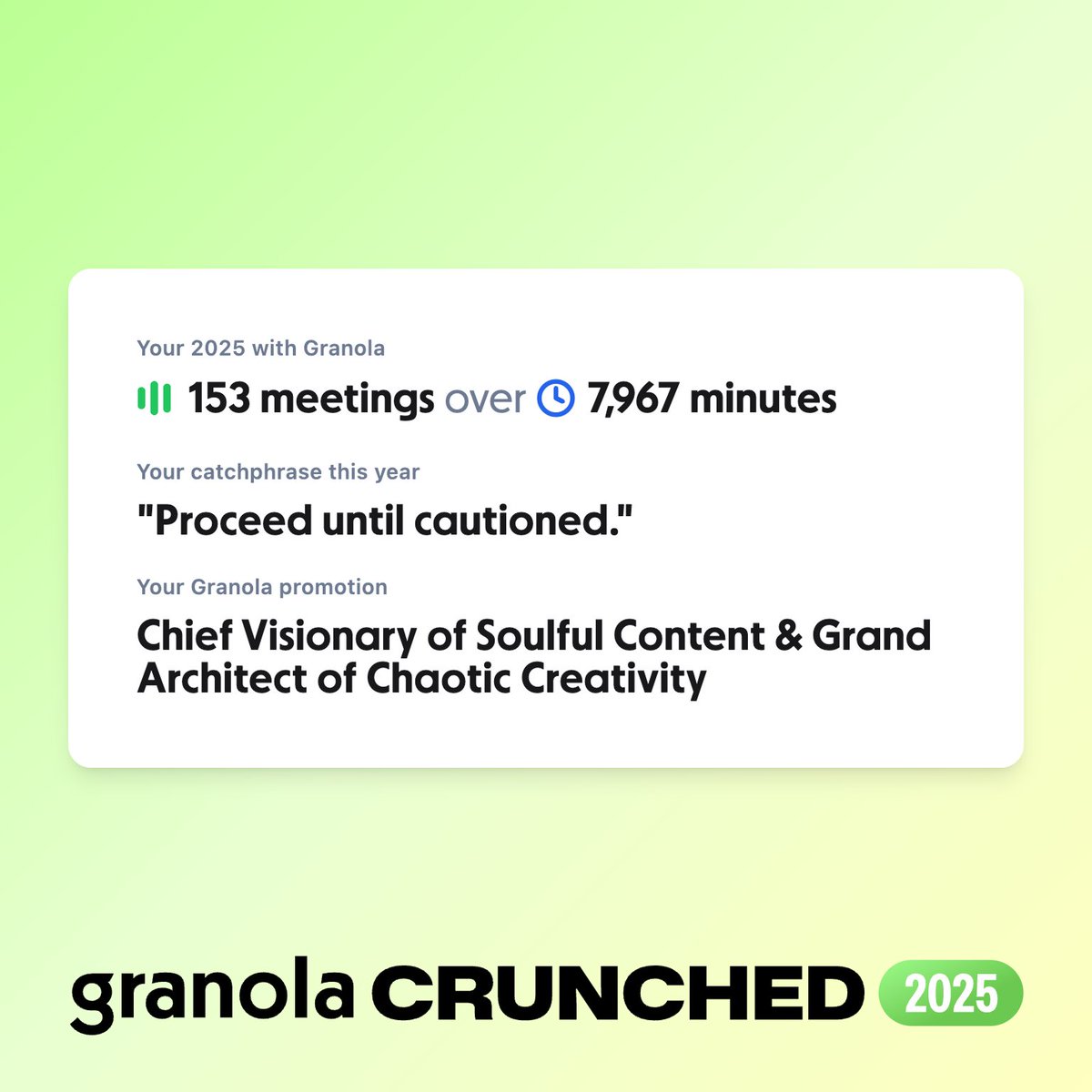 Your 2025 with Granola

153 meetings over 7,967 minutes

Your catchphrase this year

"Proceed until cautioned."

Your Granola promotion

Chief Visionary of Soulful Content & Grand Architect of Chaotic Creativity

granola CRUNCHED 2025